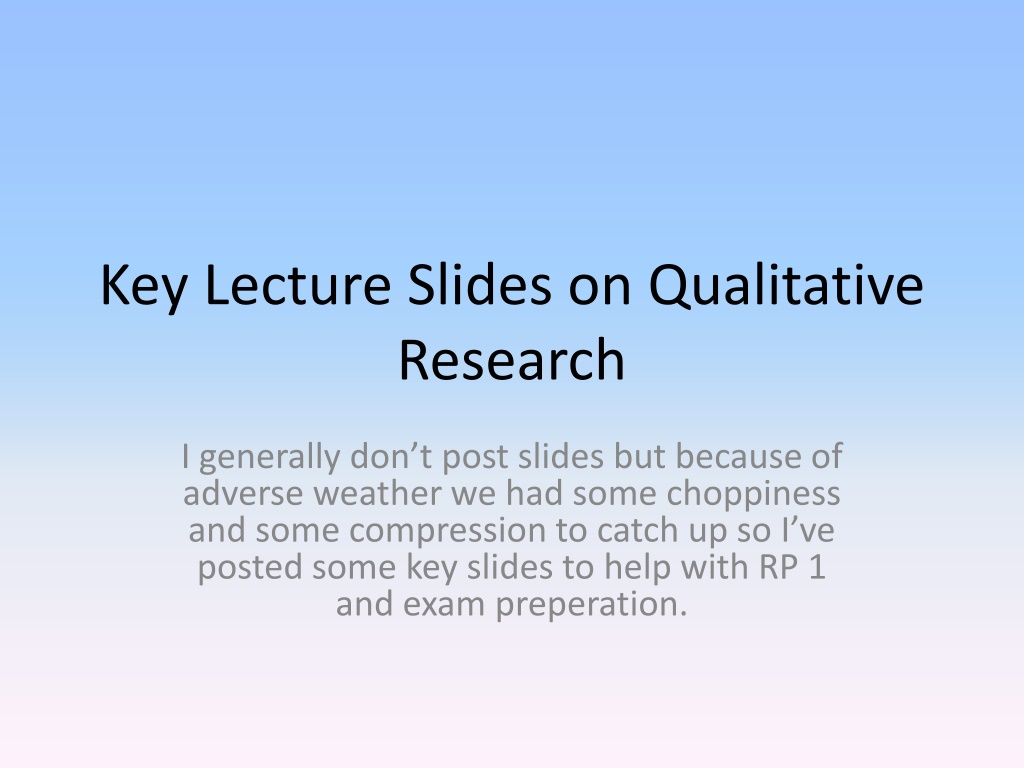 Key Lecture Slides on Qualitative Research

I generally don’t post slides but because of adverse weather we had some choppiness and some compression to catch up so I’ve posted some key slides to help with RP 1 and exam preperation.